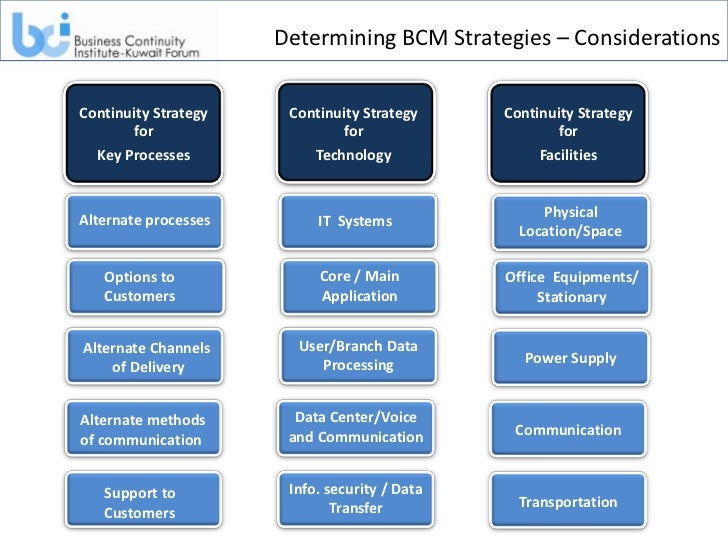 bci Business Continuity Institute-Kuwait Forum

Determining BCM Strategies – Considerations

Continuity Strategy for Key Processes

Alternate processes

Options to Customers

Alternate Channels of Delivery

Alternate methods of communication

Support to Customers

Continuity Strategy for Technology

IT Systems

Core / Main Application

User/Branch Data Processing

Data Center/Voice and Communication

Info. security / Data Transfer

Continuity Strategy for Facilities

Physical Location/Space

Office Equipments/ Stationary

Power Supply

Communication

Transportation